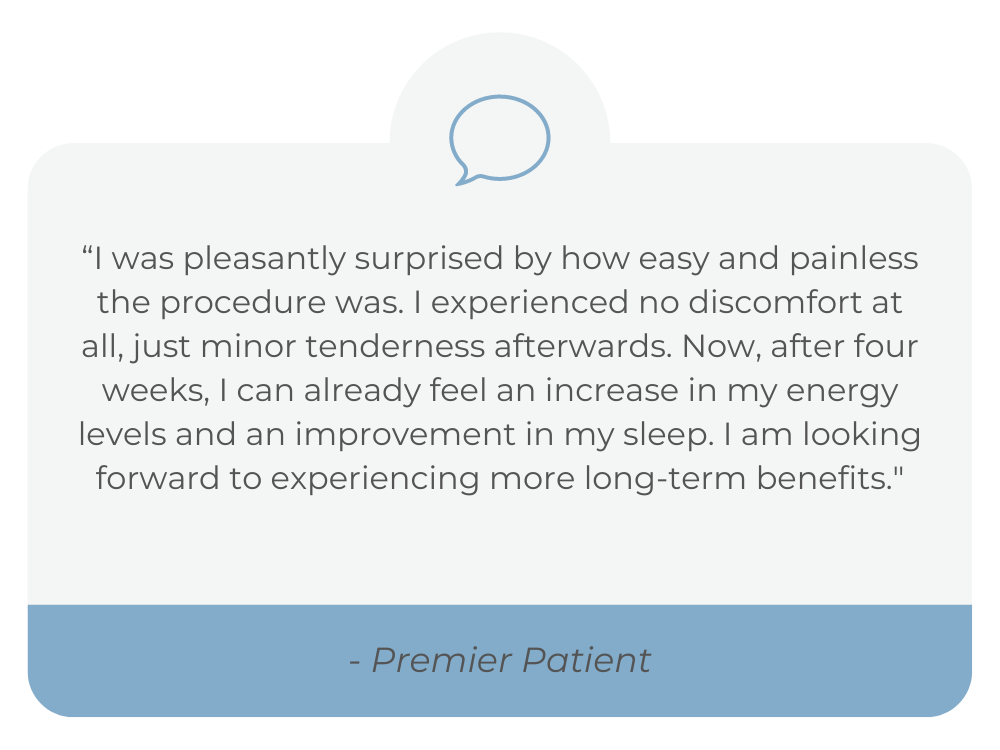 “I was pleasantly surprised by how easy and painless the procedure was. I experienced no discomfort at all, just minor tenderness afterwards. Now, after four weeks, I can already feel an increase in my energy levels and an improvement in my sleep. I am looking forward to experiencing more long-term benefits."

- Premier Patient